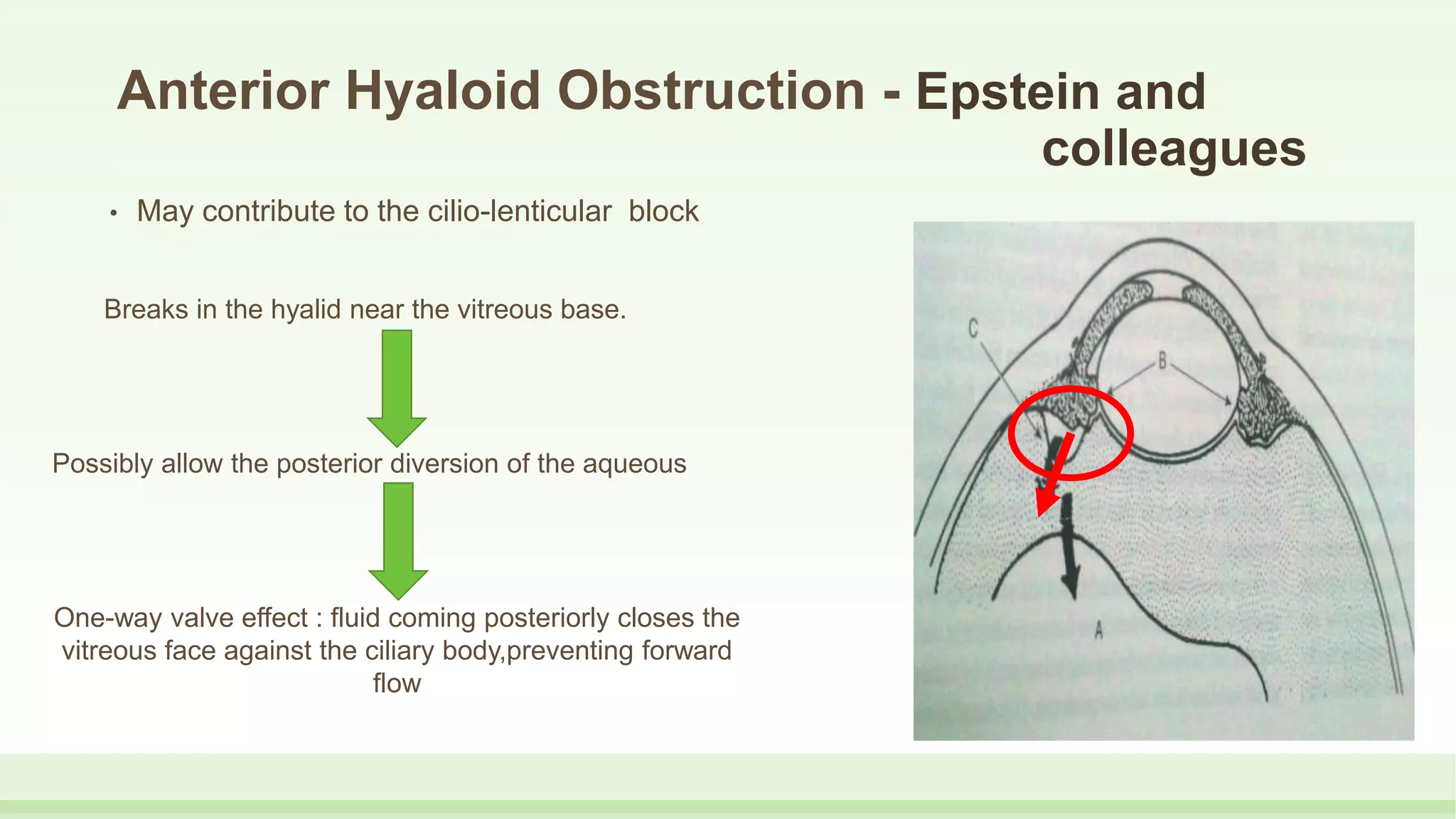 Anterior Hyaloid Obstruction - Epstein and colleagues

• May contribute to the cilio-lenticular block

Breaks in the hyalid near the vitreous base.

Possibly allow the posterior diversion of the aqueous

One-way valve effect : fluid coming posteriorly closes the vitreous face against the ciliary body,preventing forward flow

C

B

A